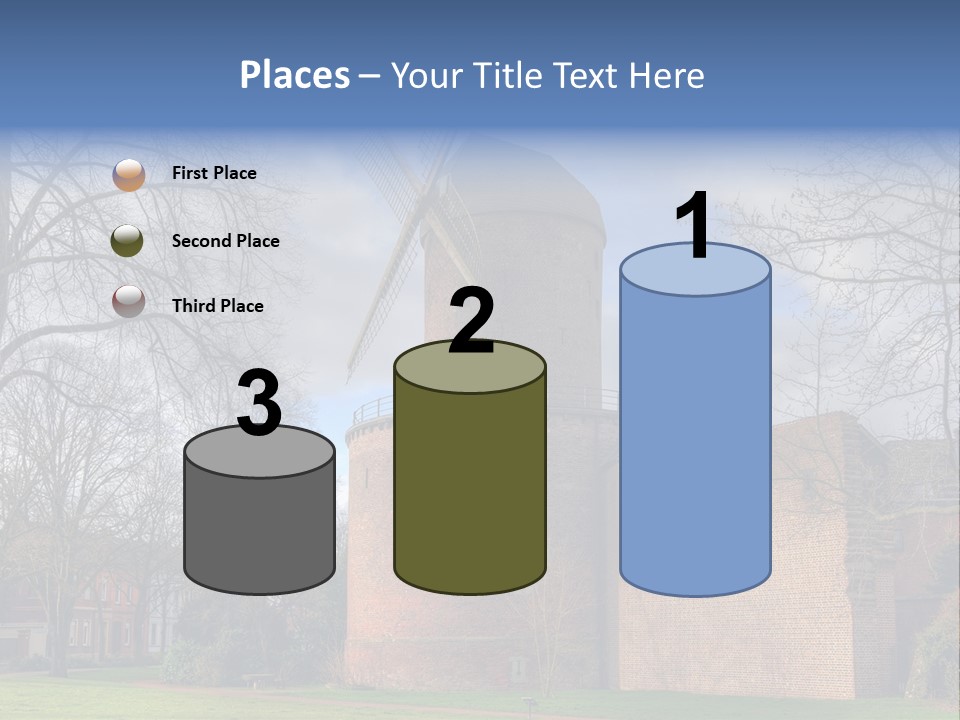 Places – Your Title Text Here

First Place

Second Place

Third Place

3

2

1